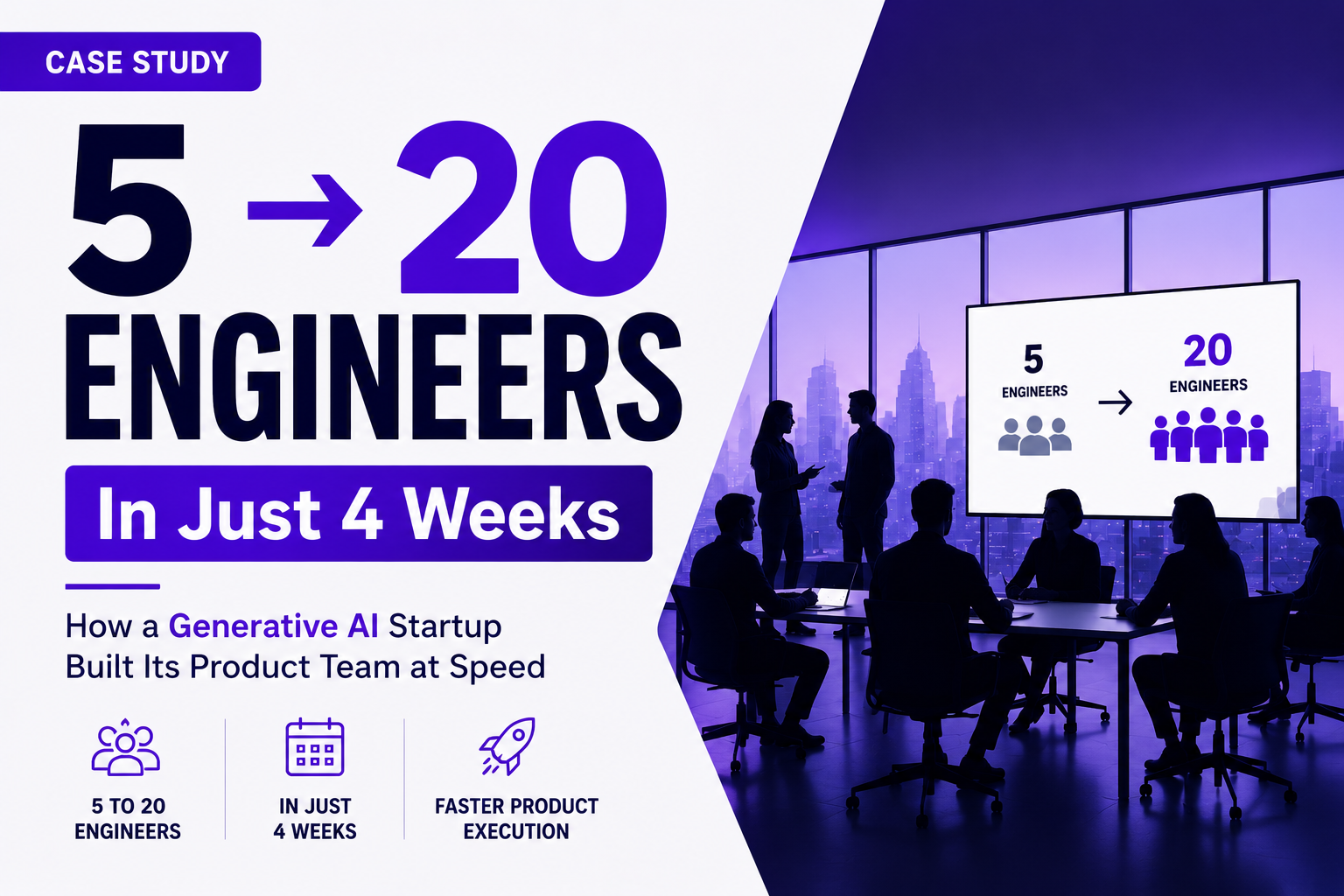 CASE STUDY

5 → 20
ENGINEERS

In Just 4 Weeks

How a Generative AI Startup
Built Its Product Team at Speed

5 TO 20 ENGINEERS

IN JUST 4 WEEKS

FASTER PRODUCT EXECUTION

5 ENGINEERS → 20 ENGINEERS